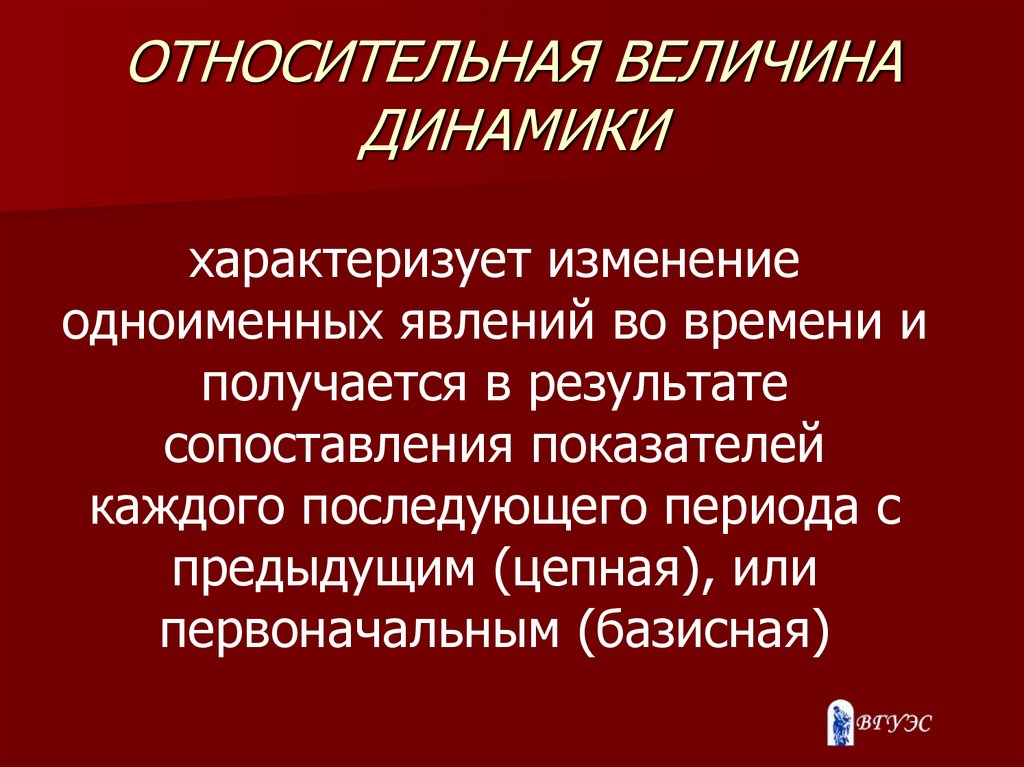 ОТНОСИТЕЛЬНАЯ ВЕЛИЧИНА ДИНАМИКИ

характеризует изменение одноименных явлений во времени и получается в результате сопоставления показателей каждого последующего периода с предыдущим (цепная), или первоначальным (базисная)

ВГУЭС